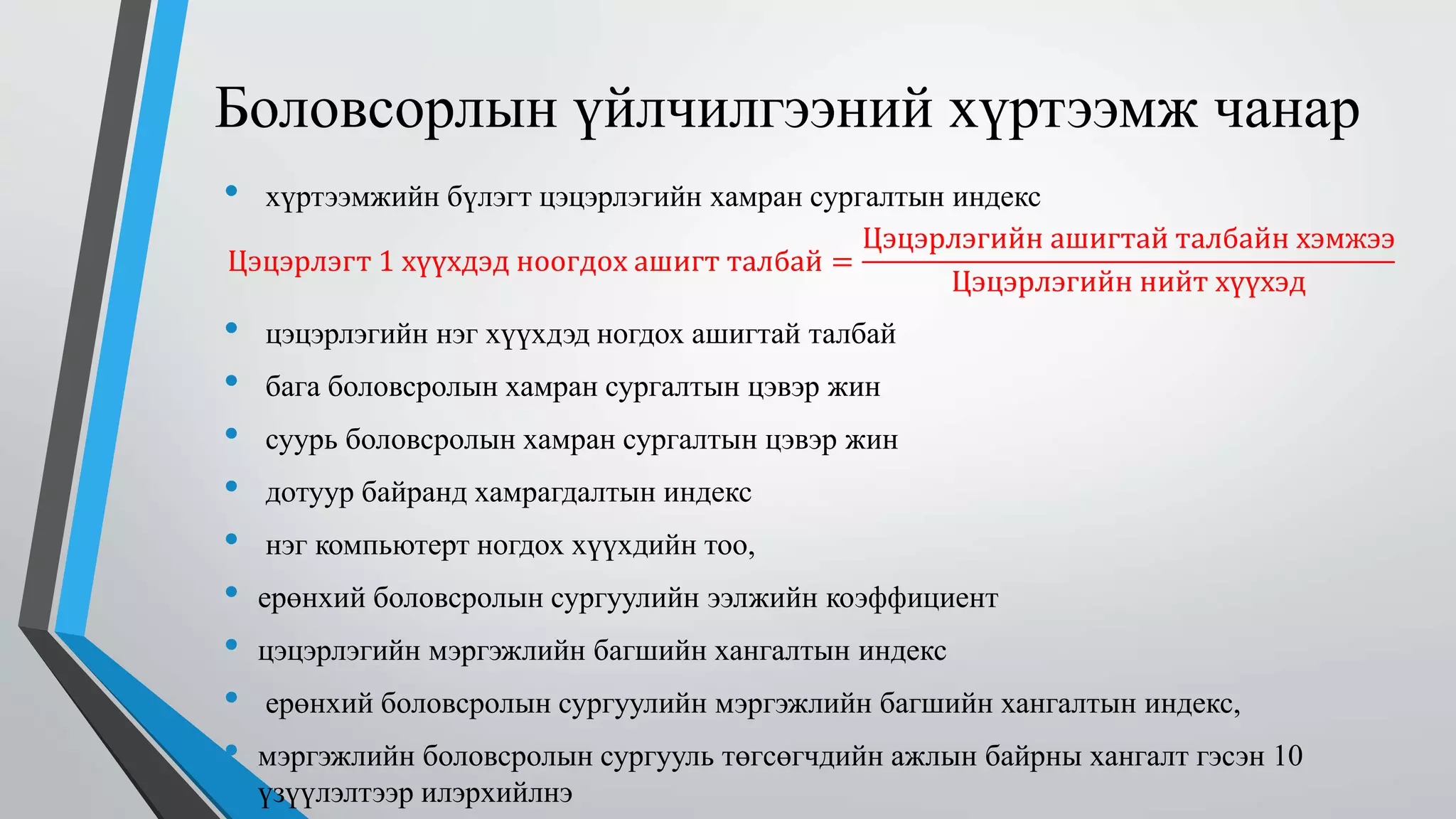 Боловсорлын үйлчилгээний хүртээмж чанар

• хүртээмжийн бүлэгт цэцэрлэгийн хамран сургалтын индекс

$\text{Цэцэрлэгт 1 хүүхдэд ноогдох ашигт талбай} = \frac{\text{Цэцэрлэгийн ашигтай талбайн хэмжээ}}{\text{Цэцэрлэгийн нийт хүүхэд}}$

• цэцэрлэгийн нэг хүүхдэд ногдох ашигтай талбай

• бага боловсролын хамран сургалтын цэвэр жин

• суурь боловсролын хамран сургалтын цэвэр жин

• дотуур байранд хамрагдалтын индекс

• нэг компьютерт ногдох хүүхдийн тоо,

• ерөнхий боловсролын сургуулийн ээлжийн коэффициент

• цэцэрлэгийн мэргэжлийн багшийн хангалтын индекс

• ерөнхий боловсролын сургуулийн мэргэжлийн багшийн хангалтын индекс,

• мэргэжлийн боловсролын сургууль төгсөгчдийн ажлын байрны хангалт гэсэн 10 үзүүлэлтээр илэрхийлнэ